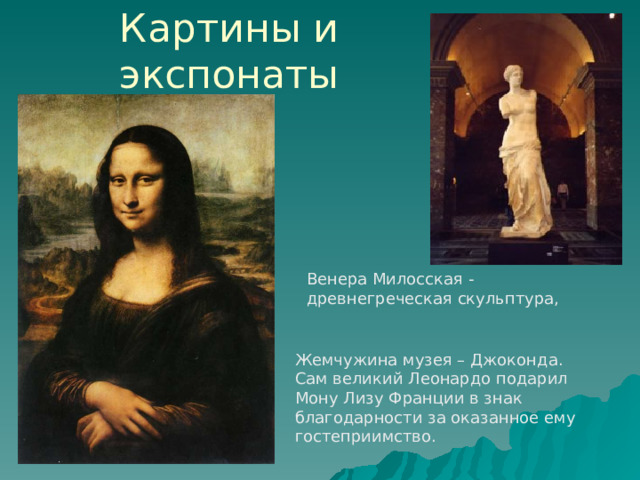 Картины и экспонаты

Венера Милосская - древнегреческая скульптура,

Жемчужина музея – Джоконда. Сам великий Леонардо подарил Мону Лизу Франции в знак благодарности за оказанное ему гостеприимство.